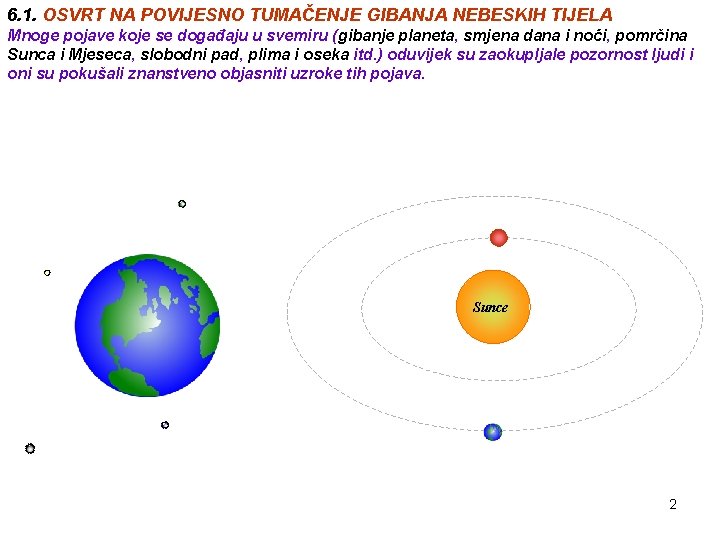 6.1. OSVRT NA POVIJESNO TUMAČENJE GIBANJA NEBESKIH TIJELA

Mnoge pojave koje se događaju u svemiru (gibanje planeta, smjena dana i noći, pomrčina Sunca i Mjeseca, slobodni pad, plima i oseka itd.) oduvijek su zaokupljale pozornost ljudi i oni su pokušali znanstveno objasniti uzroke tih pojava.

Sunce

2